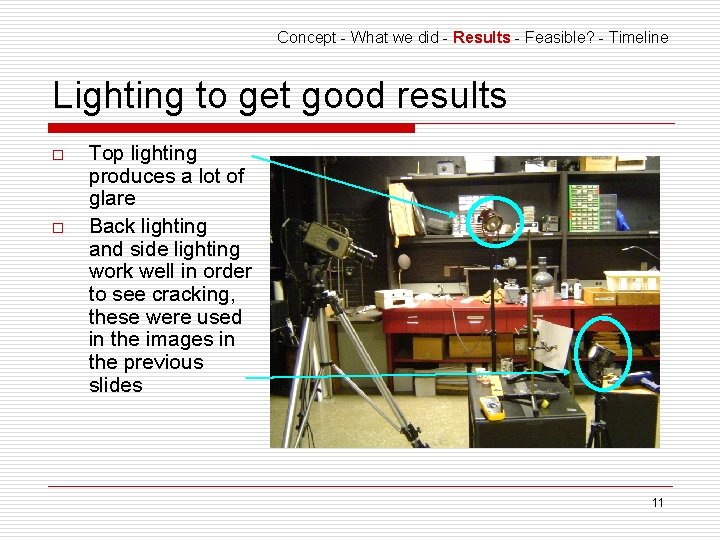 Concept - What we did - Results - Feasible? - Timeline

Lighting to get good results

□ Top lighting produces a lot of glare

□ Back lighting and side lighting work well in order to see cracking, these were used in the images in the previous slides

11